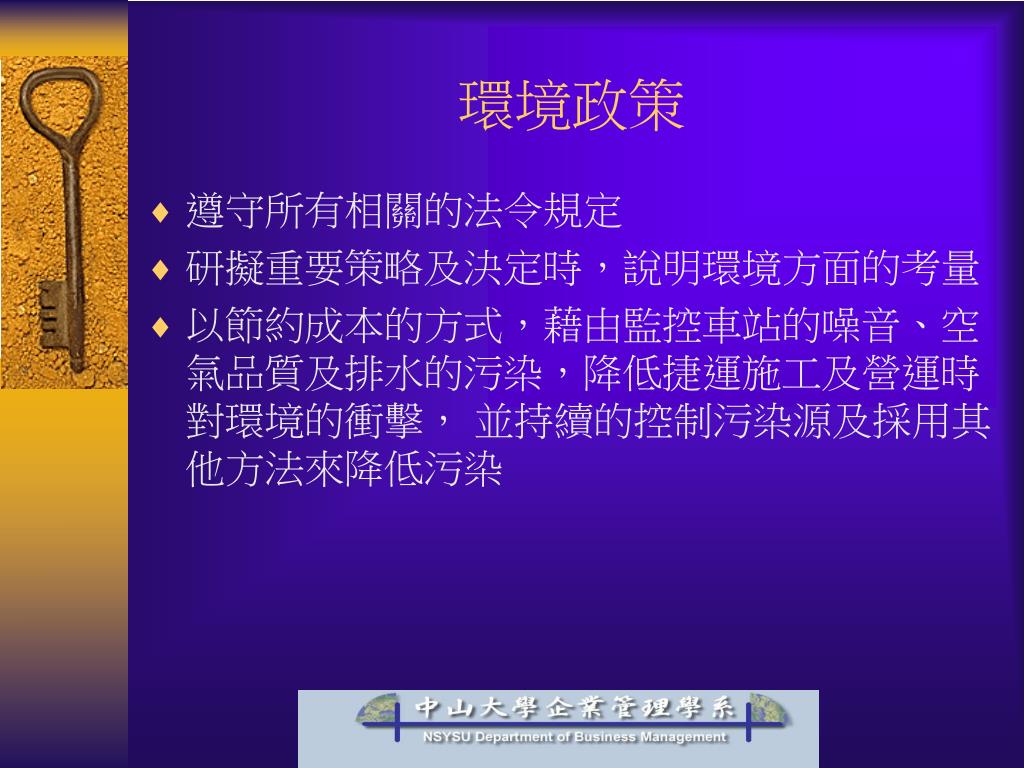 環境政策

♦ 遵守所有相關的法令規定
♦ 研擬重要策略及決定時，說明環境方面的考量
♦ 以節約成本的方式，藉由監控車站的噪音、空氣品質及排水的污染，降低捷運施工及營運時對環境的衝擊， 並持續的控制污染源及採用其他方法來降低污染

中山大學企業管理學系
NSYSU Department of Business Management